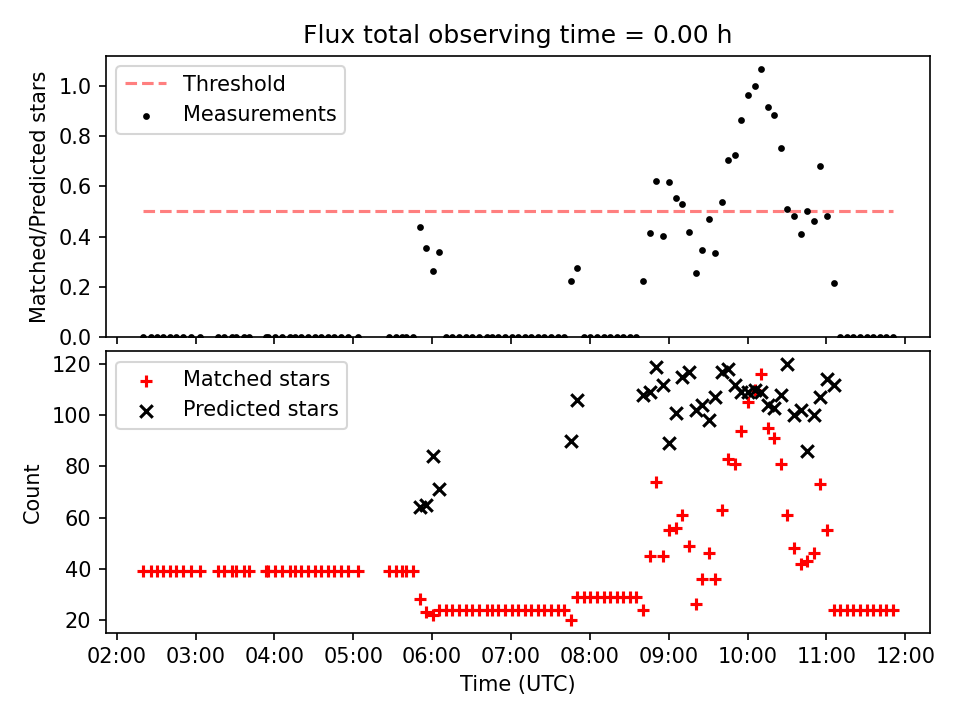 Flux total observing time = 0.00 h

Threshold
Measurements

Matched/Predicted stars

1.0
0.8
0.6
0.4
0.2
0.0

Matched stars
Predicted stars

Count

120
100
80
60
40
20

02:00 03:00 04:00 05:00 06:00 07:00 08:00 09:00 10:00 11:00 12:00

Time (UTC)